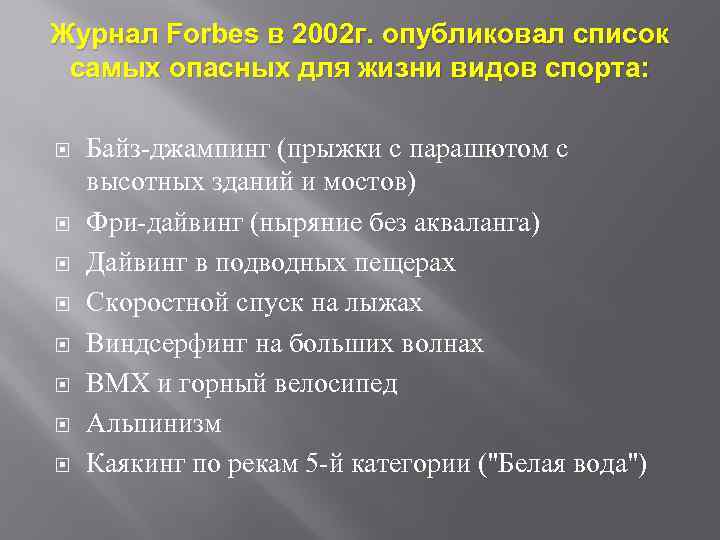 Журнал Forbes в 2002г. опубликовал список самых опасных для жизни видов спорта:

Байз-джампинг (прыжки с парашютом с высотных зданий и мостов)
Фри-дайвинг (ныряние без акваланга)
Дайвинг в подводных пещерах
Скоростной спуск на лыжах
Виндсерфинг на больших волнах
BMX и горный велосипед
Альпинизм
Каякинг по рекам 5-й категории ("Белая вода")